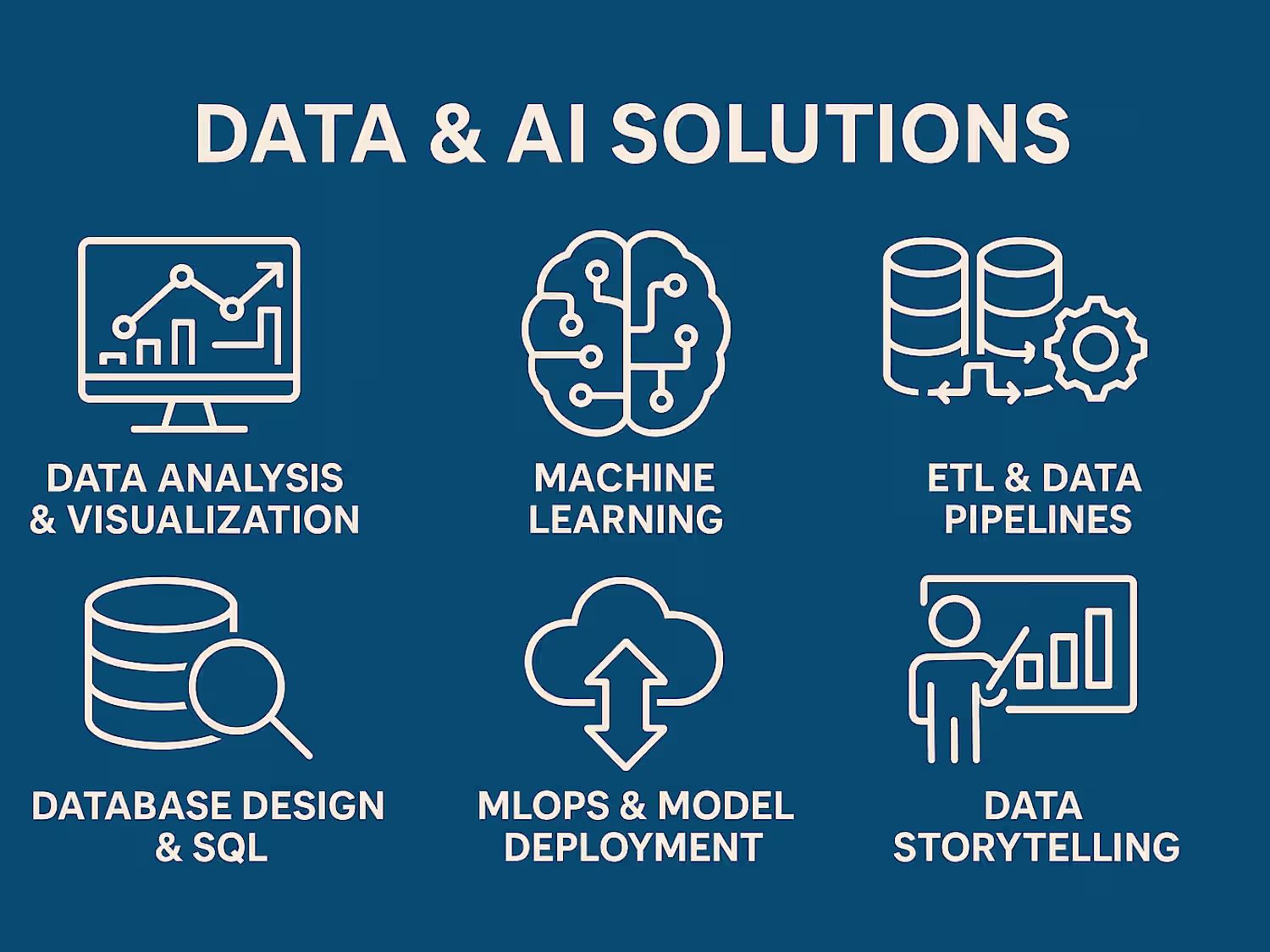 DATA & AI SOLUTIONS

DATA ANALYSIS & VISUALIZATION

MACHINE LEARNING

ETL & DATA PIPELINES

DATABASE DESIGN & SQL

MLOPS & MODEL DEPLOYMENT

DATA STORYTELLING